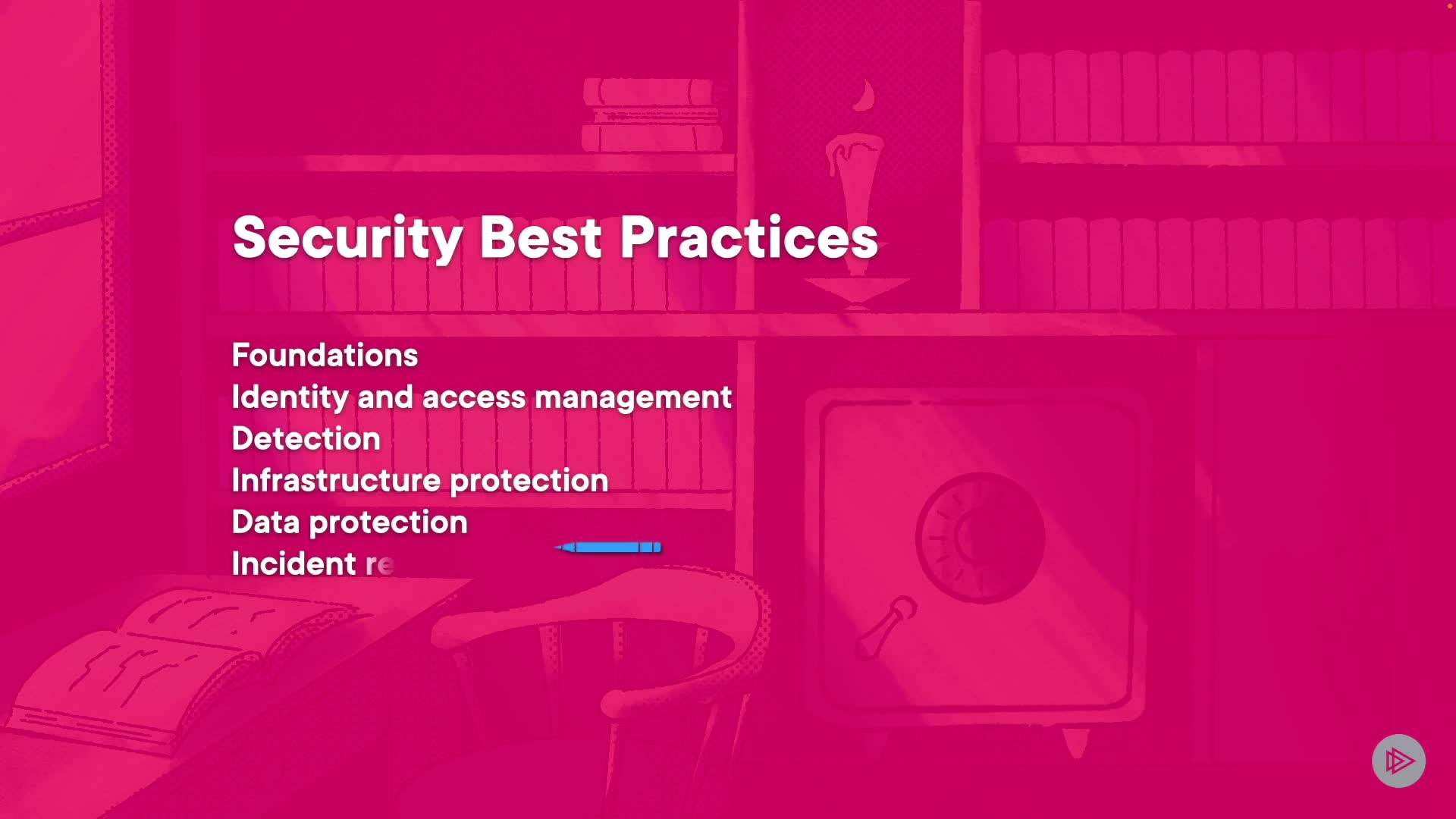 Security Best Practices

Foundations
Identity and access management
Detection
Infrastructure protection
Data protection
Incident re